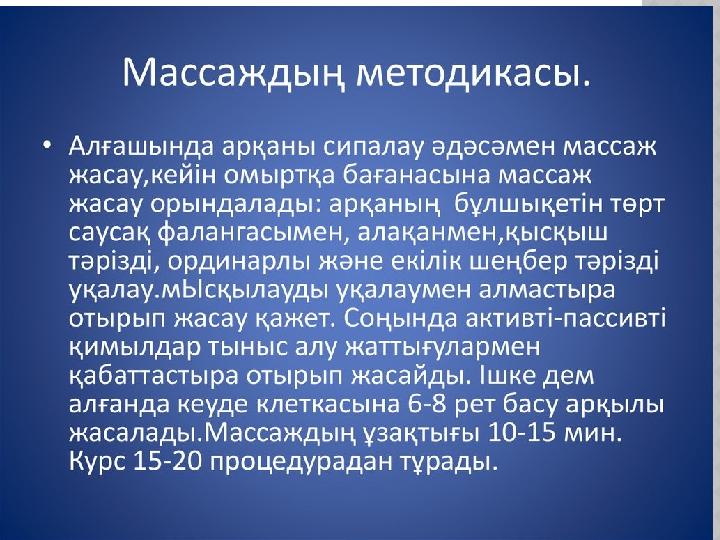 Массаждың методикасы.

• Алғашында арқаны сипалау әдәсәмен массаж жасау,кейін омыртқа бағанасына массаж жасау орындалады: арқаның бұлшықетін төрт саусақ фалангасымен, алақанмен,қысқыш тәрізді, ординарлы және екілік шеңбер тәрізді уқалау.мЫсқылауды уқалаумен алмастыра отырып жасау қажет. Соңында активті-пассивті қимылдар тыныс алу жаттығулармен қабаттастыра отырып жасайды. Ішке дем алғанда кеуде клеткасына 6-8 рет басу арқылы жасалады.Массаждың ұзақтығы 10-15 мин. Курс 15-20 процедурадан тұрады.